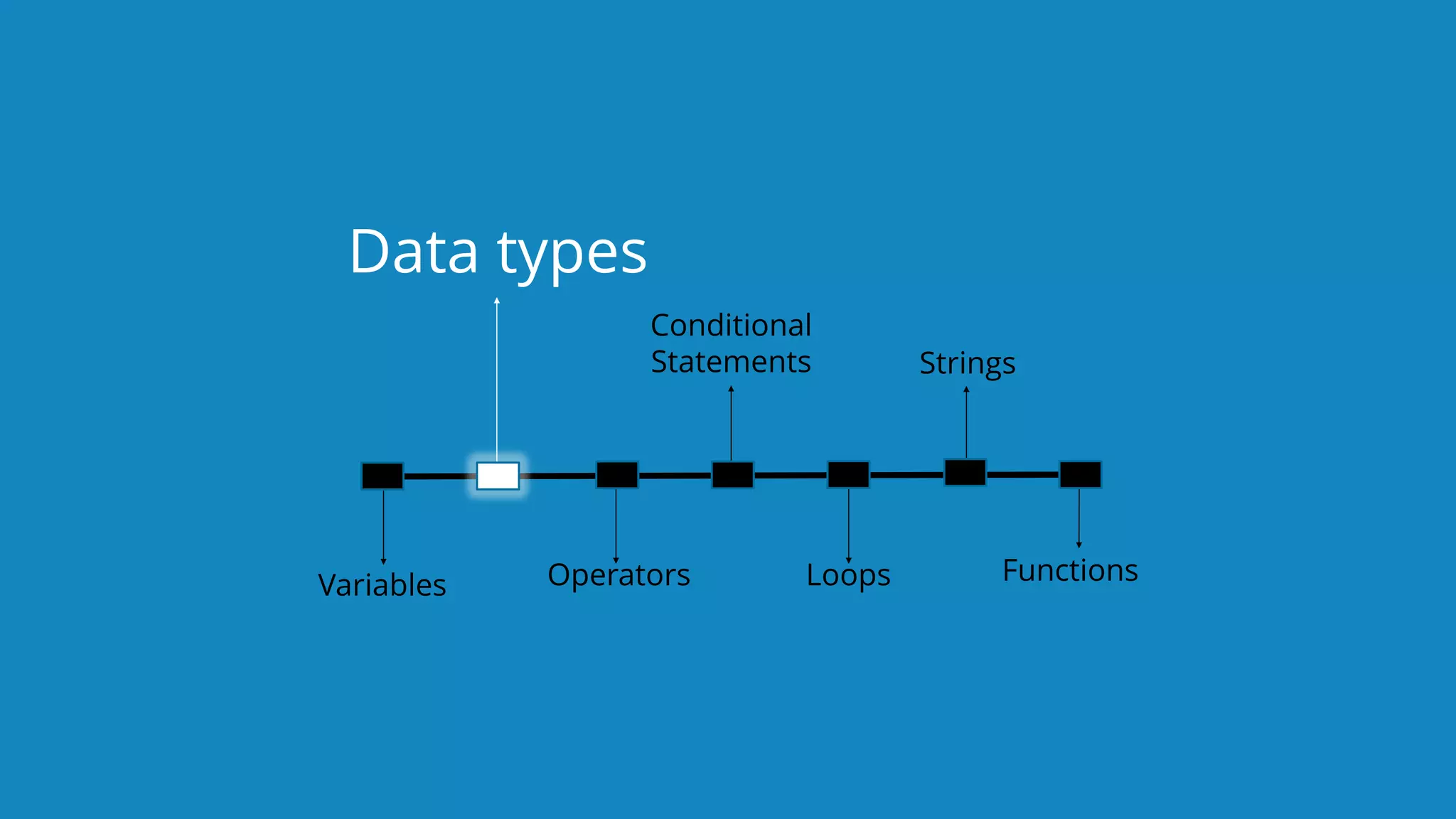 Data types

Conditional Statements

Strings

Variables

Operators

Loops

Functions